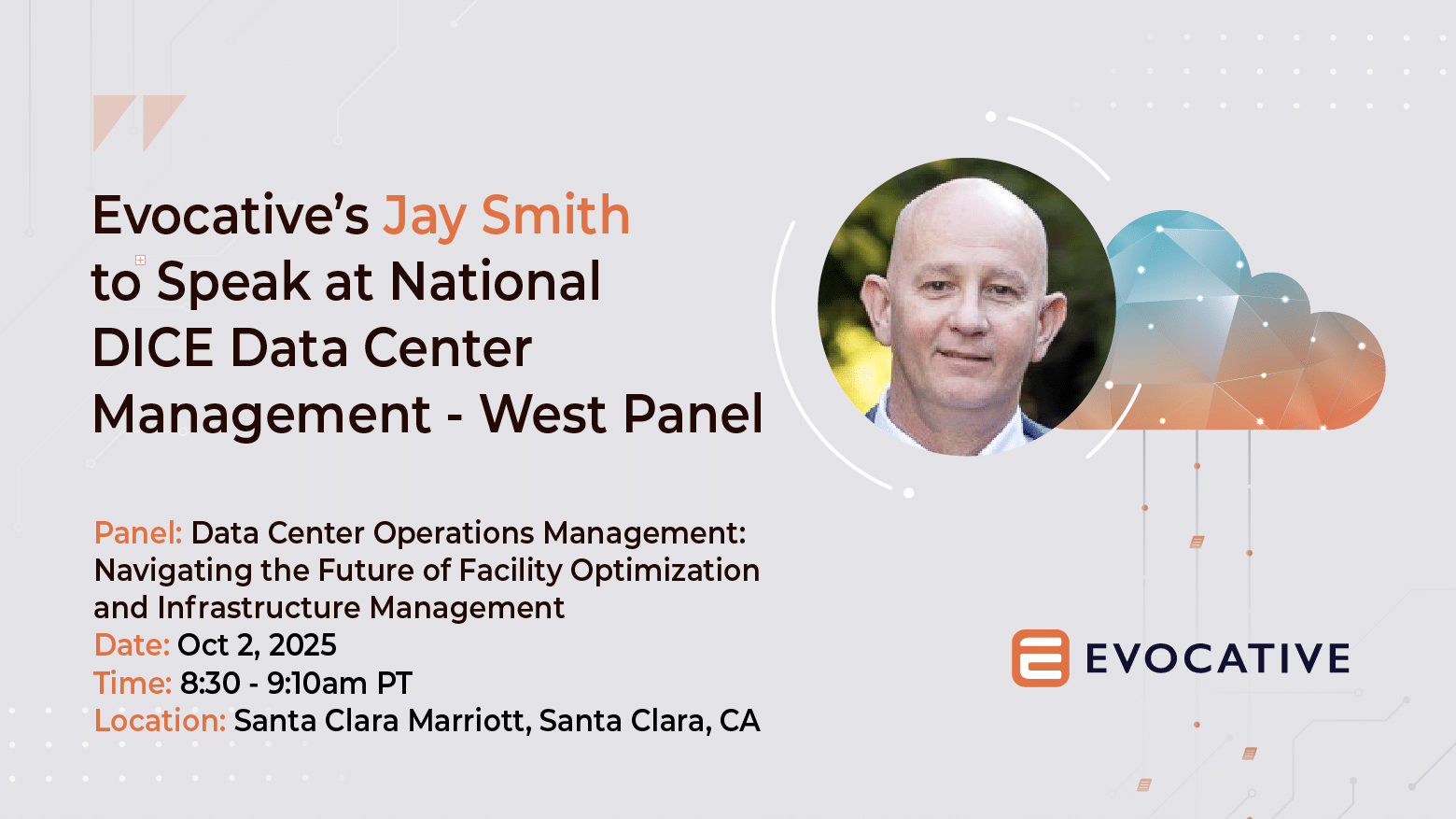 Evocative's Jay Smith to Speak at National DICE Data Center Management - West Panel

Panel: Data Center Operations Management: Navigating the Future of Facility Optimization and Infrastructure Management
Date: Oct 2, 2025
Time: 8:30 - 9:10am PT
Location: Santa Clara Marriott, Santa Clara, CA

EVOCATIVE